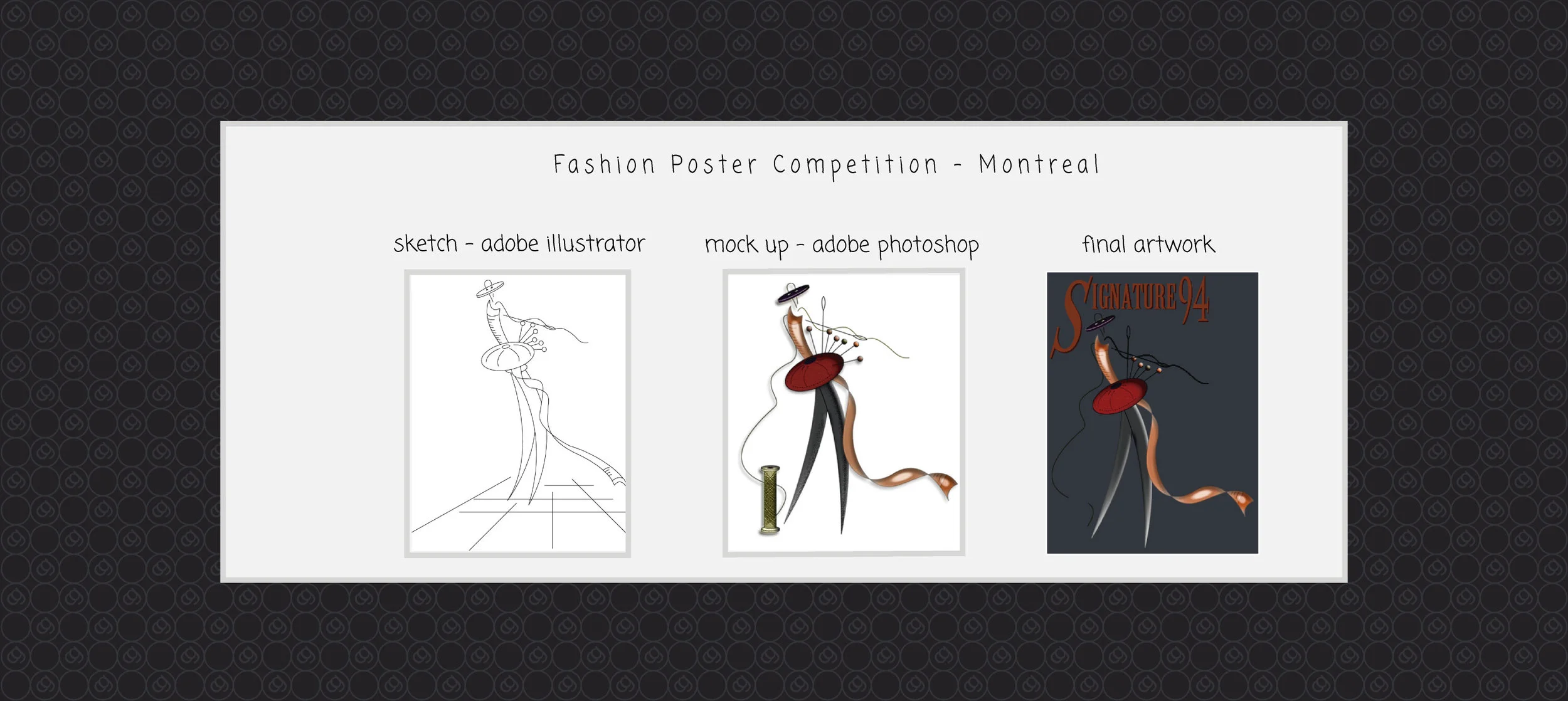 Fashion Poster Competition - Montreal

sketch - adobe illustrator

mock up - adobe photoshop

final artwork

SIGNATURE 94